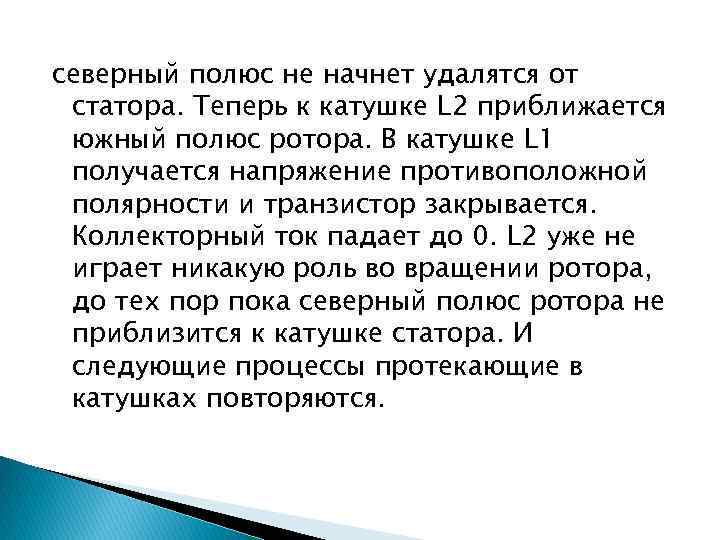 северный полюс не начнет удалятся от статора. Теперь к катушке L2 приближается южный полюс ротора. В катушке L1 получается напряжение противоположной полярности и транзистор закрывается. Коллекторный ток падает до 0. L2 уже не играет никакую роль во вращении ротора, до тех пор пока северный полюс ротора не приблизится к катушке статора. И следующие процессы протекающие в катушках повторяются.